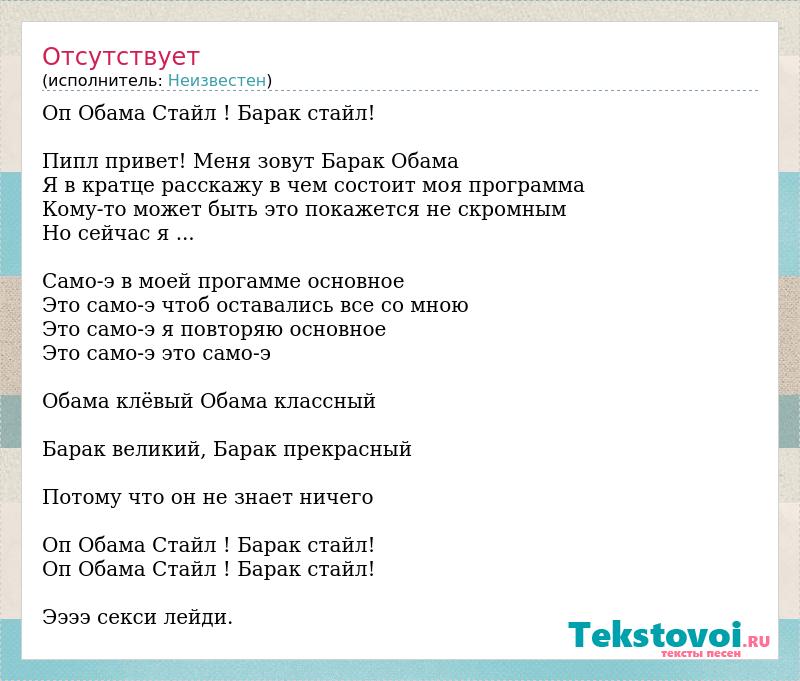 Отсутствует
(исполнитель: Неизвестен)

Оп Обама Стайл ! Барак стайл!

Пипл привет! Меня зовут Барак Обама
Я в кратце расскажу в чем состоит моя программа
Кому-то может быть это покажется не скромным
Но сейчас я ...

Само-э в моей прогамме основное
Это само-э чтоб оставались все со мною
Это само-э я повторяю основное
Это само-э это само-э

Обама клёвый Обама классный

Барак великий, Барак прекрасный

Потому что он не знает ничего

Оп Обама Стайл ! Барак стайл!
Оп Обама Стайл ! Барак стайл!

Ээээ секси лейди.

Tekstovoi.RU
тексты песен